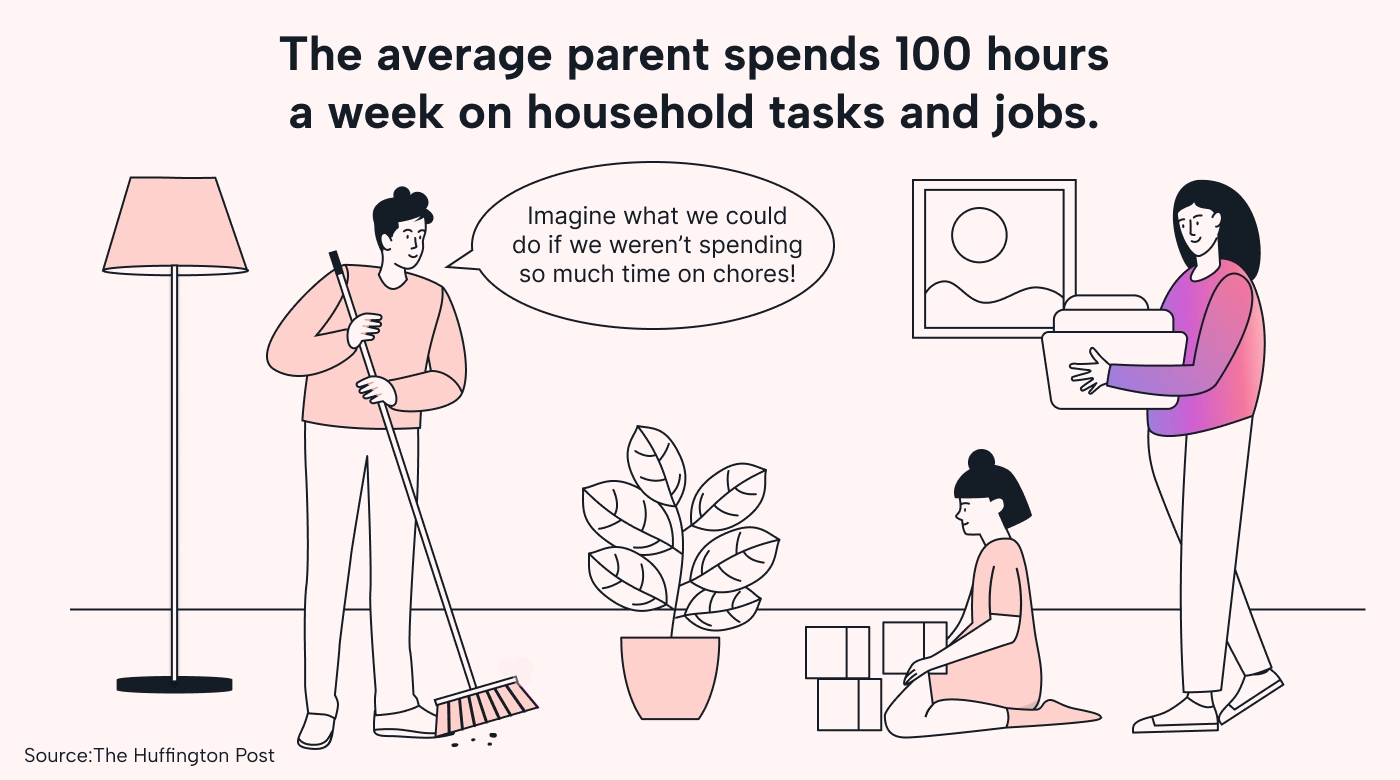 The average parent spends 100 hours a week on household tasks and jobs.

Imagine what we could do if we weren't spending so much time on chores!

Source:The Huffington Post